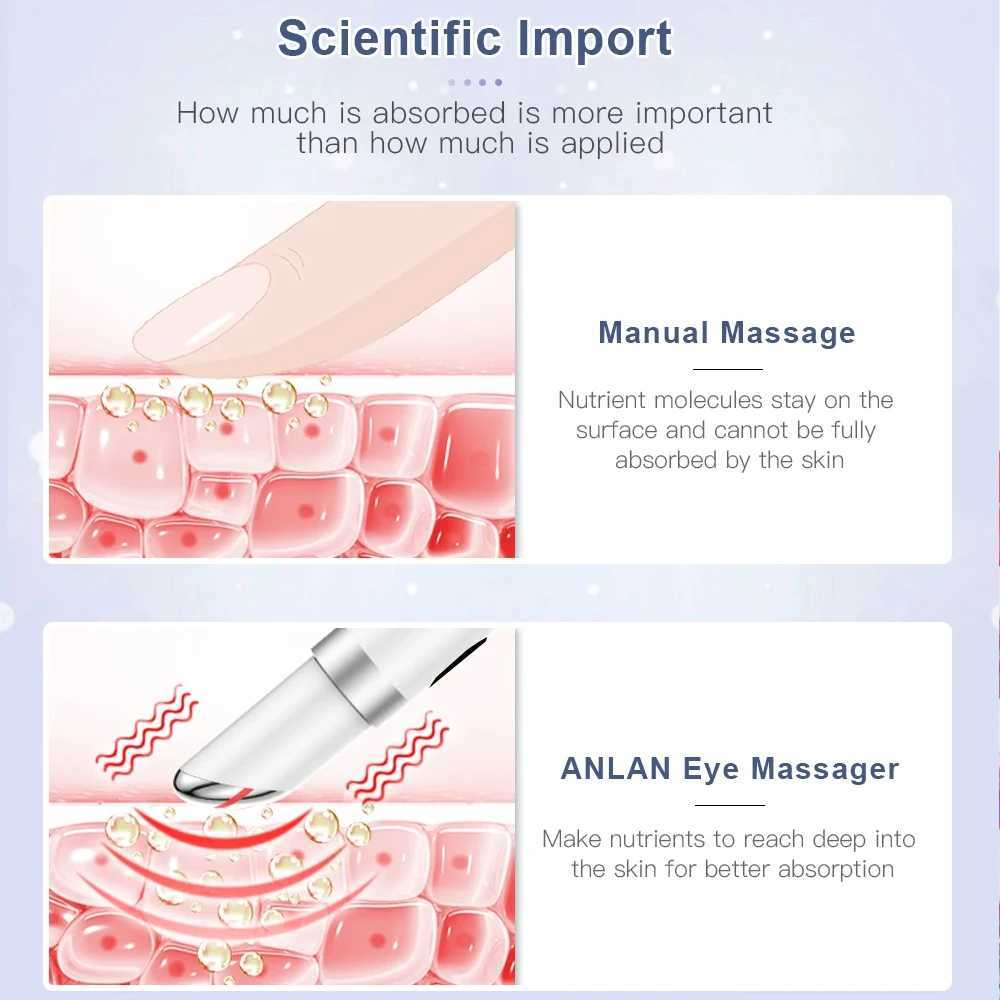 Scientific Import

How much is absorbed is more important than how much is applied

Manual Massage

Nutrient molecules stay on the surface and cannot be fully absorbed by the skin

ANLAN Eye Massager

Make nutrients to reach deep into the skin for better absorption